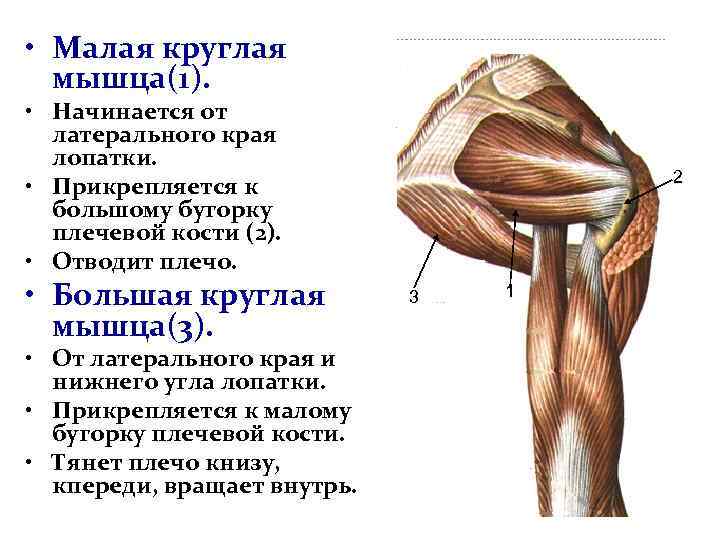 • Малая круглая мышца(1).
• Начинается от латерального края лопатки.
• Прикрепляется к большому бугорку плечевой кости (2).
• Отводит плечо.
• Большая круглая мышца(3).
• От латерального края и нижнего угла лопатки.
• Прикрепляется к малому бугорку плечевой кости.
• Тянет плечо книзу, кпереди, вращает внутрь.

2
3
1